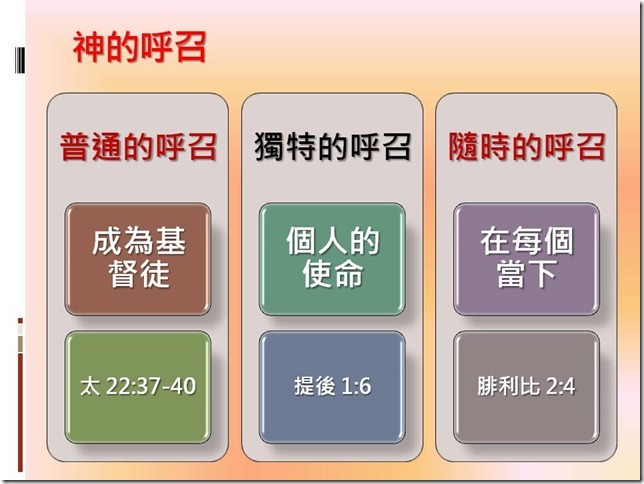 神的呼召

普通的呼召

成為基督徒

太 22:37-40

獨特的呼召

個人的使命

提後 1:6

隨時的呼召

在每個當下

腓利比 2:4